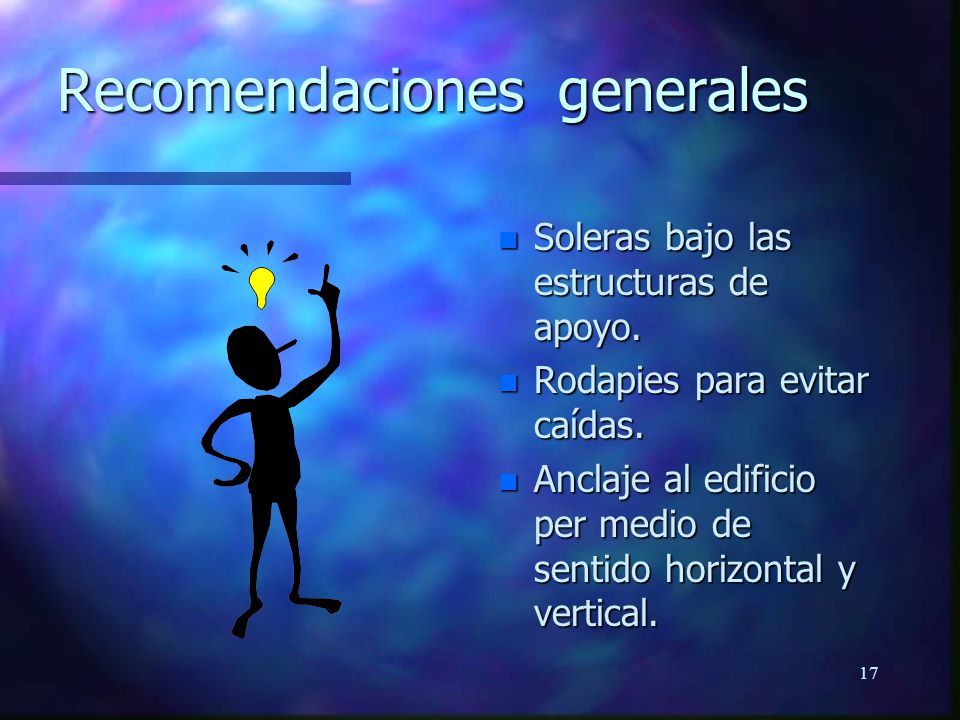 Recomendaciones generales

- Soleras bajo las estructuras de apoyo.
- Rodapies para evitar caídas.
- Anclaje al edificio per medio de sentido horizontal y vertical.

17